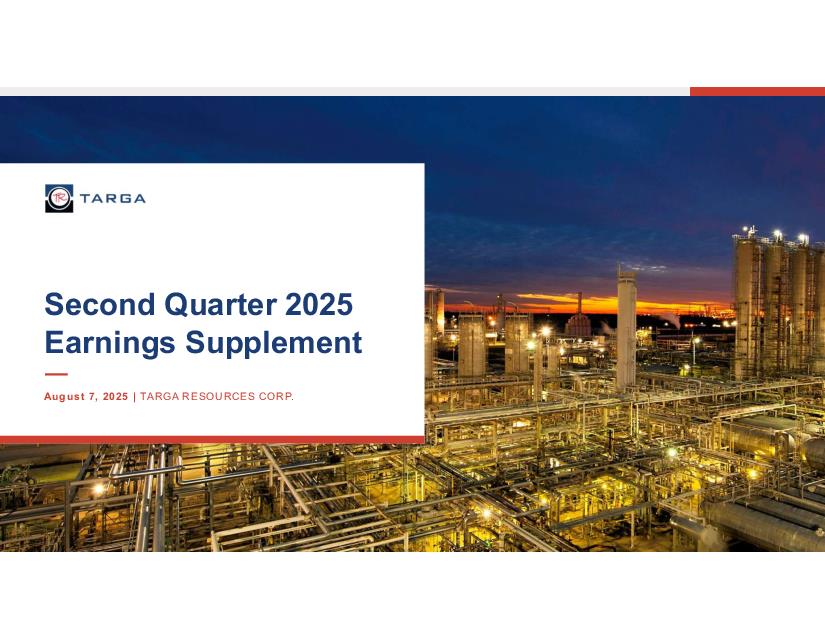 TARGA

Second Quarter 2025 Earnings Supplement

August 7, 2025 | TARGA RESOURCES CORP.